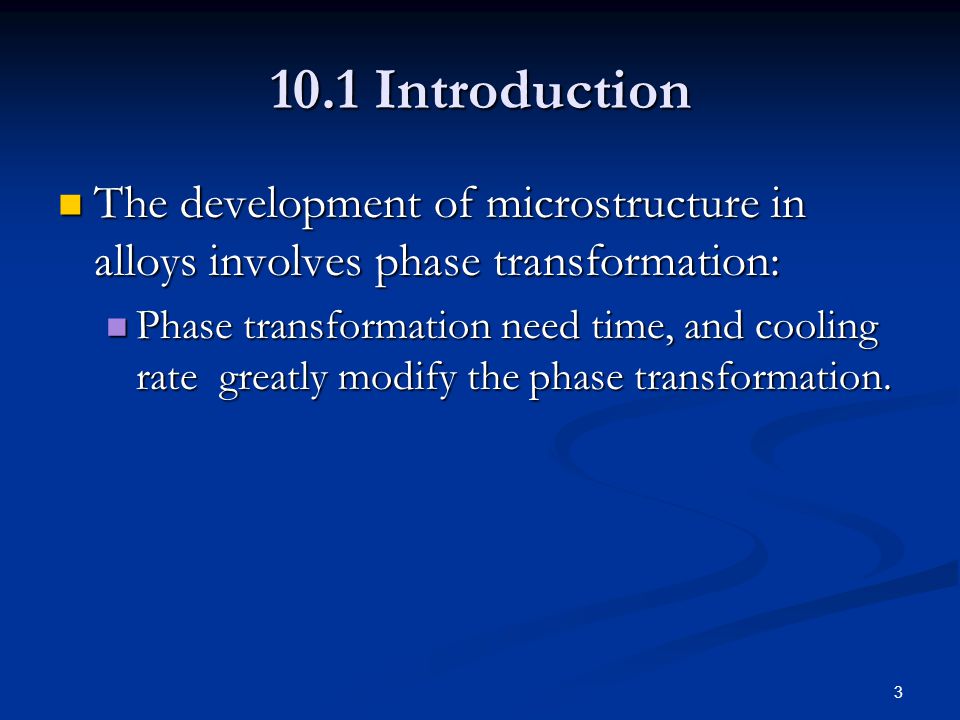 10.1 Introduction

The development of microstructure in alloys involves phase transformation:

Phase transformation need time, and cooling rate greatly modify the phase transformation.

3